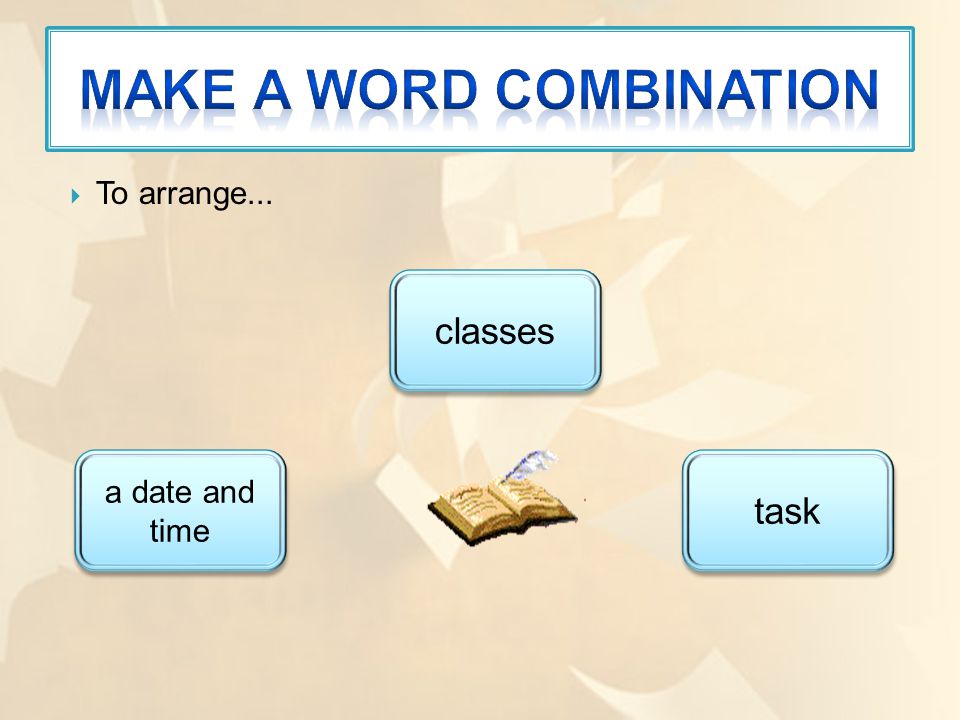 MAKE A WORD COMBINATION

To arrange...

classes

a date and time

task